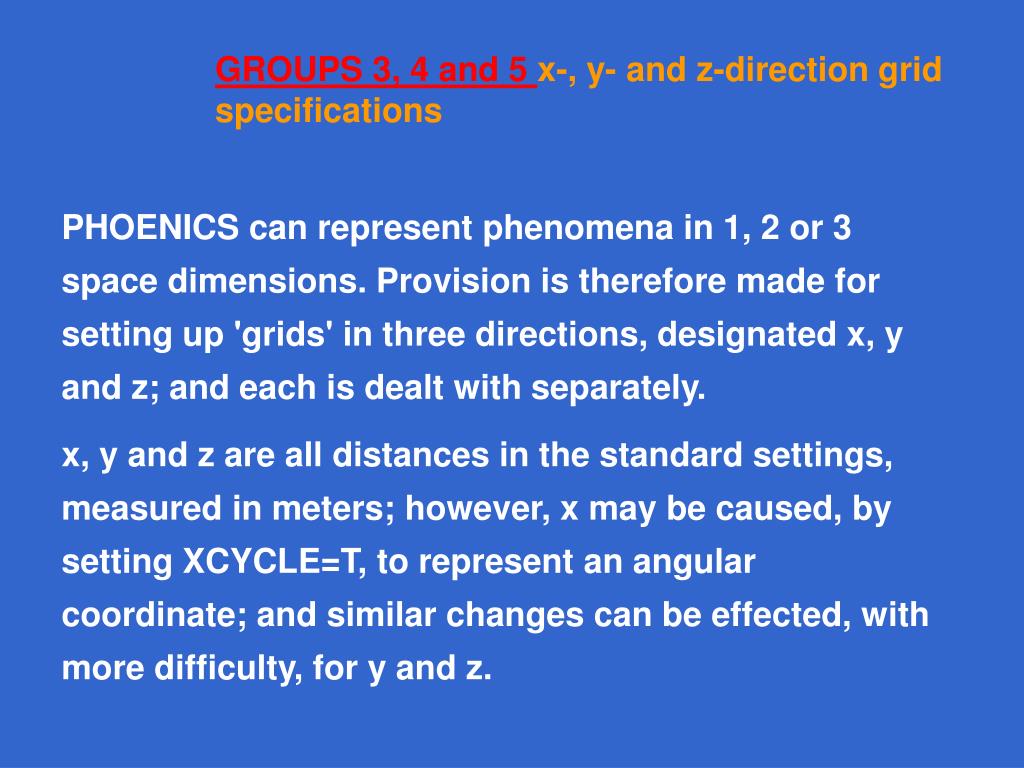 GROUPS 3, 4 and 5 x-, y- and z-direction grid specifications

PHOENICS can represent phenomena in 1, 2 or 3 space dimensions. Provision is therefore made for setting up 'grids' in three directions, designated x, y and z; and each is dealt with separately.

x, y and z are all distances in the standard settings, measured in meters; however, x may be caused, by setting XCYCLE=T, to represent an angular coordinate; and similar changes can be effected, with more difficulty, for y and z.